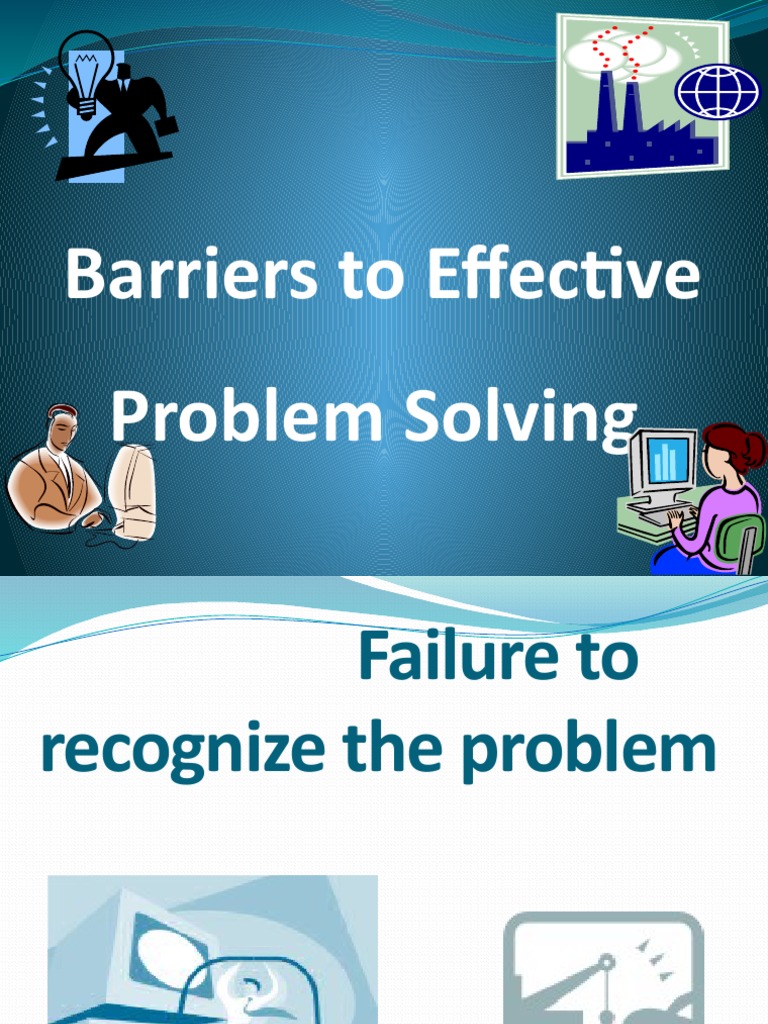 Barriers to Effective Problem Solving

Failure to recognize the problem